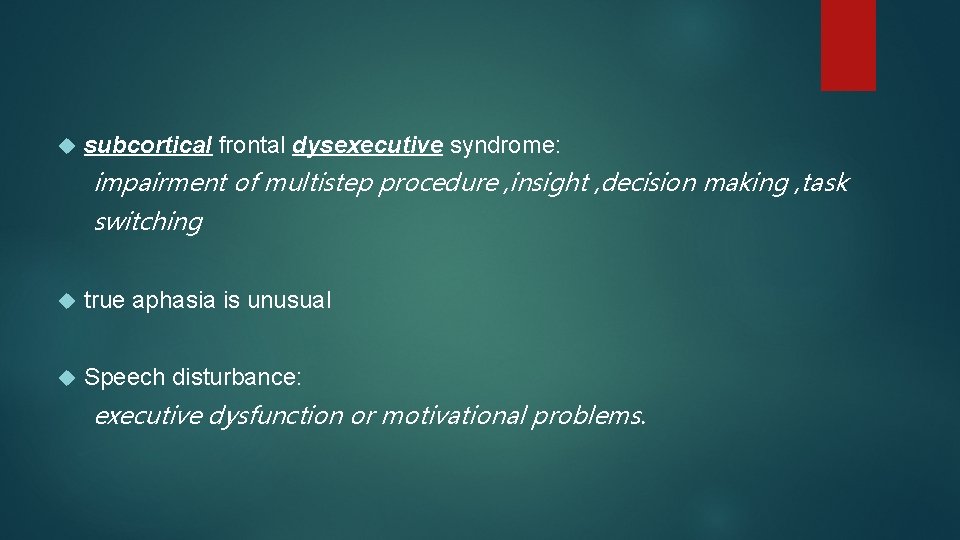 subcortical frontal dysexecutive syndrome:

impairment of multistep procedure ,insight ,decision making ,task switching

true aphasia is unusual

Speech disturbance:

executive dysfunction or motivational problems.